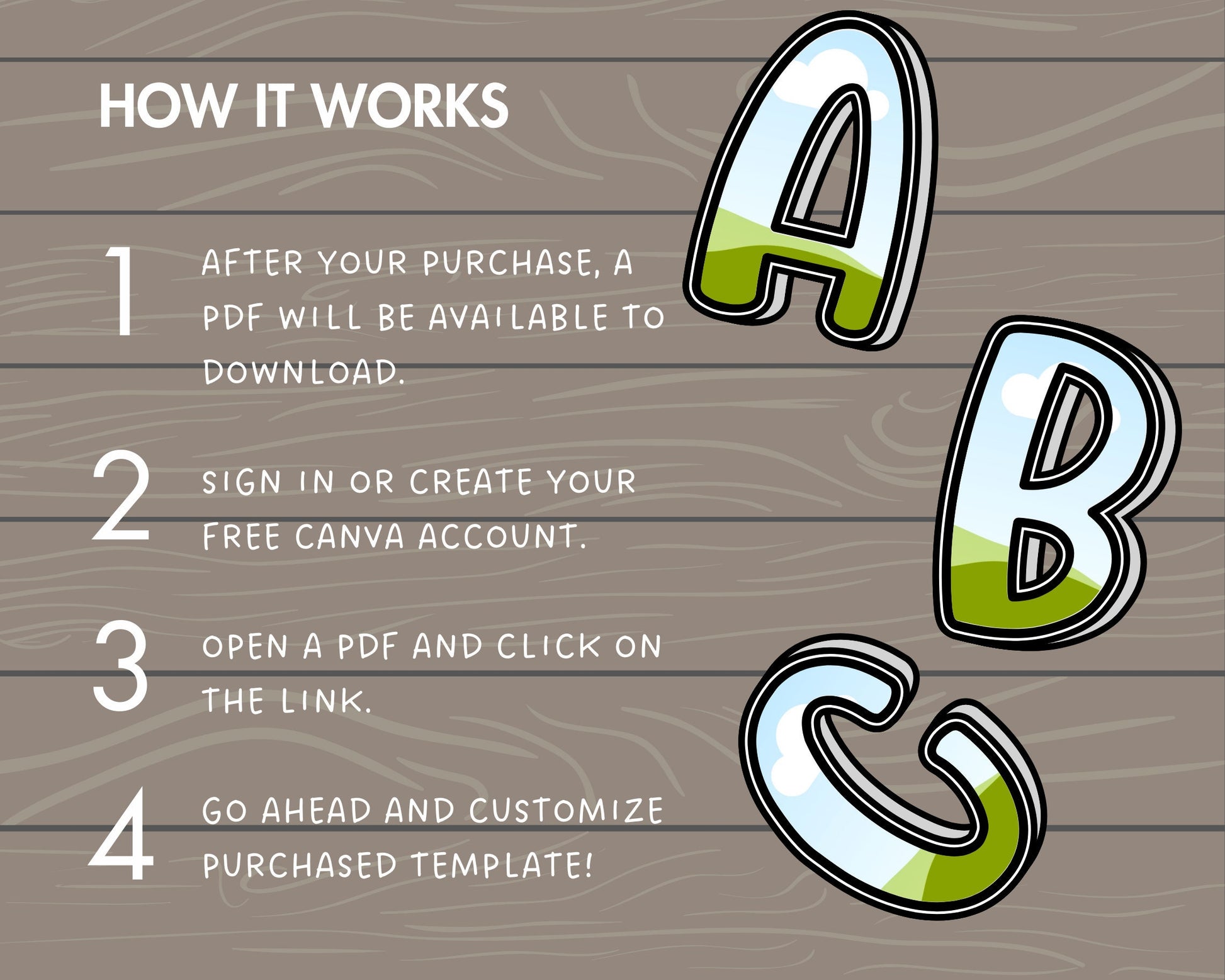 HOW IT WORKS

1 AFTER YOUR PURCHASE, A PDF WILL BE AVAILABLE TO DOWNLOAD.

2 SIGN IN OR CREATE YOUR FREE CANVA ACCOUNT.

3 OPEN A PDF AND CLICK ON THE LINK.

4 GO AHEAD AND CUSTOMIZE PURCHASED TEMPLATE!

A
B
C